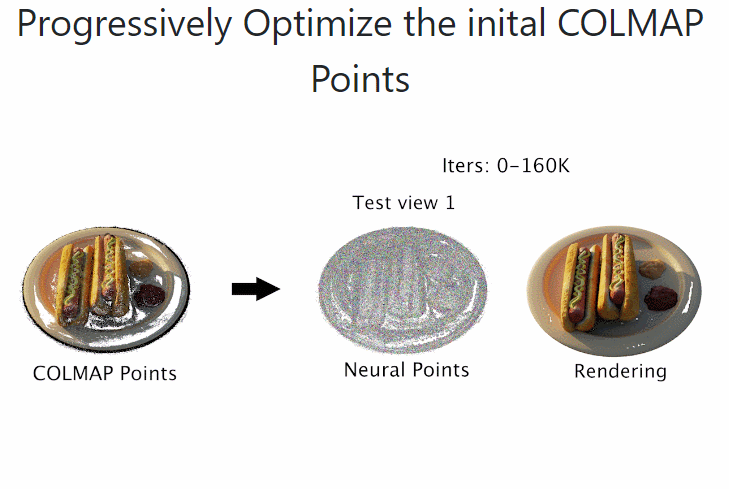 Progressively Optimize the inital COLMAP Points

Iters: 0-160K

Test view 1

COLMAP Points

Neural Points

Rendering